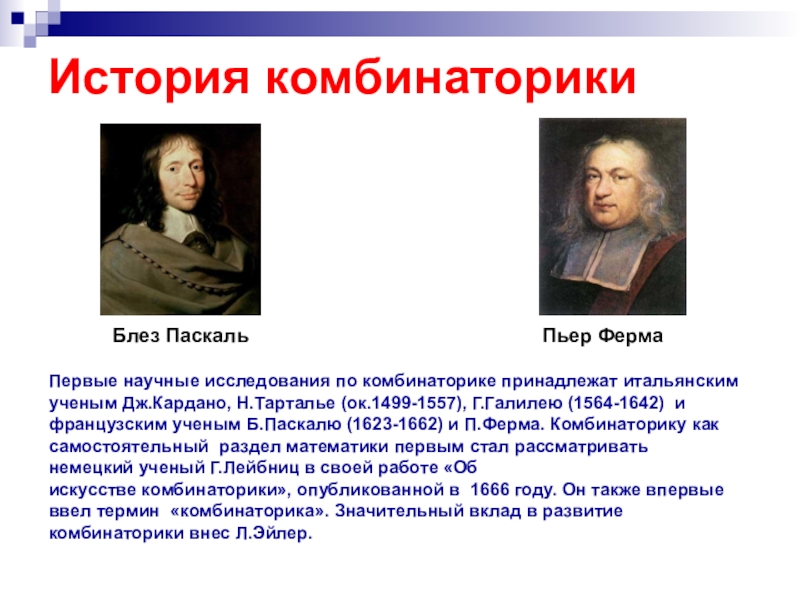 История комбинаторики

Блез Паскаль

Пьер Ферма

Первые научные исследования по комбинаторике принадлежат итальянским ученым Дж.Кардано, Н.Тарталье (ок.1499-1557), Г.Галилею (1564-1642) и французским ученым Б.Паскалю (1623-1662) и П.Ферма. Комбинаторику как самостоятельный раздел математики первым стал рассматривать немецкий ученый Г.Лейбниц в своей работе «Об искусстве комбинаторики», опубликованной в 1666 году. Он также впервые ввел термин «комбинаторика». Значительный вклад в развитие комбинаторики внес Л.Эйлер.